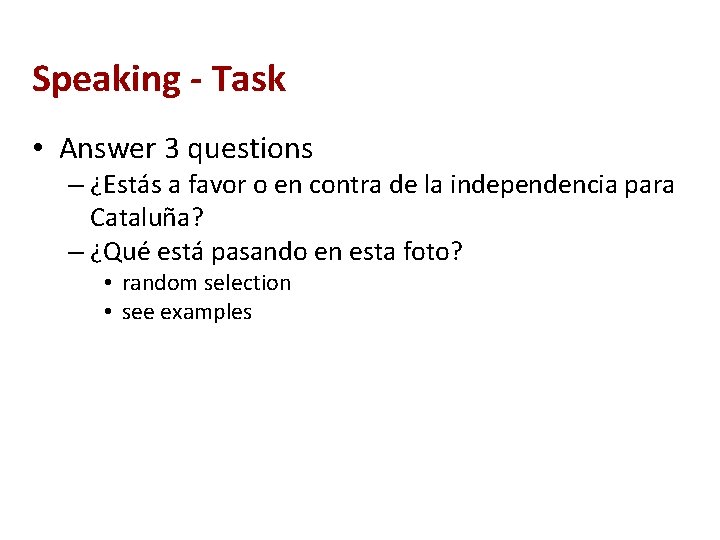 Speaking - Task

• Answer 3 questions
– ¿Estás a favor o en contra de la independencia para Cataluña?
– ¿Qué está pasando en esta foto?
• random selection
• see examples